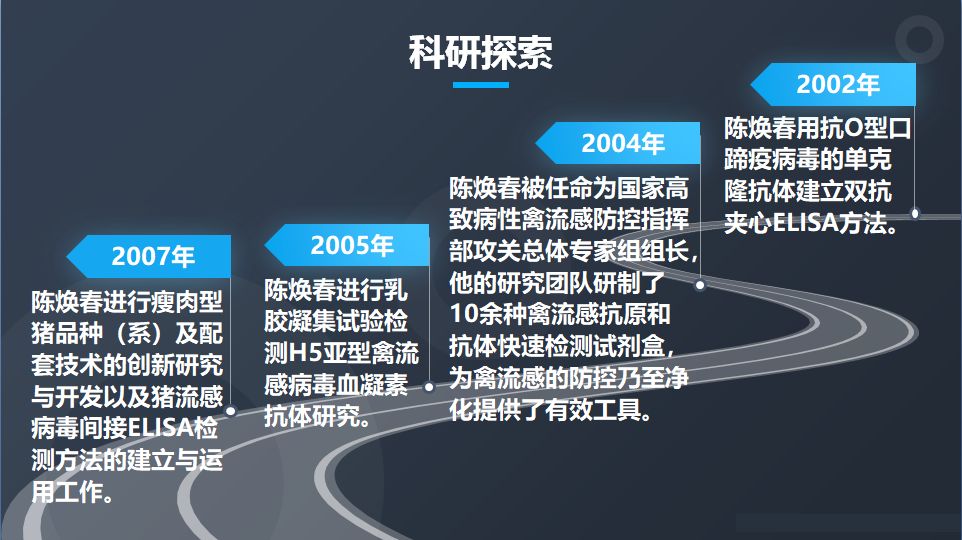 科研探索

2007年

陈焕春进行瘦肉型猪品种（系）及配套技术的创新研究与开发以及猪流感病毒间接ELISA检测方法的建立与运用工作。

2005年

陈焕春进行乳胶凝集试验检测H5亚型禽流感病毒血凝素抗体研究。

2004年

陈焕春被任命为国家高致病性禽流感防控指挥部攻关总体专家组组长，他的研究团队研制了10余种禽流感抗原和抗体快速检测试剂盒，为禽流感的防控乃至净化提供了有效工具。

2002年

陈焕春用抗O型口蹄疫病毒的单克隆抗体建立双抗夹心ELISA方法。